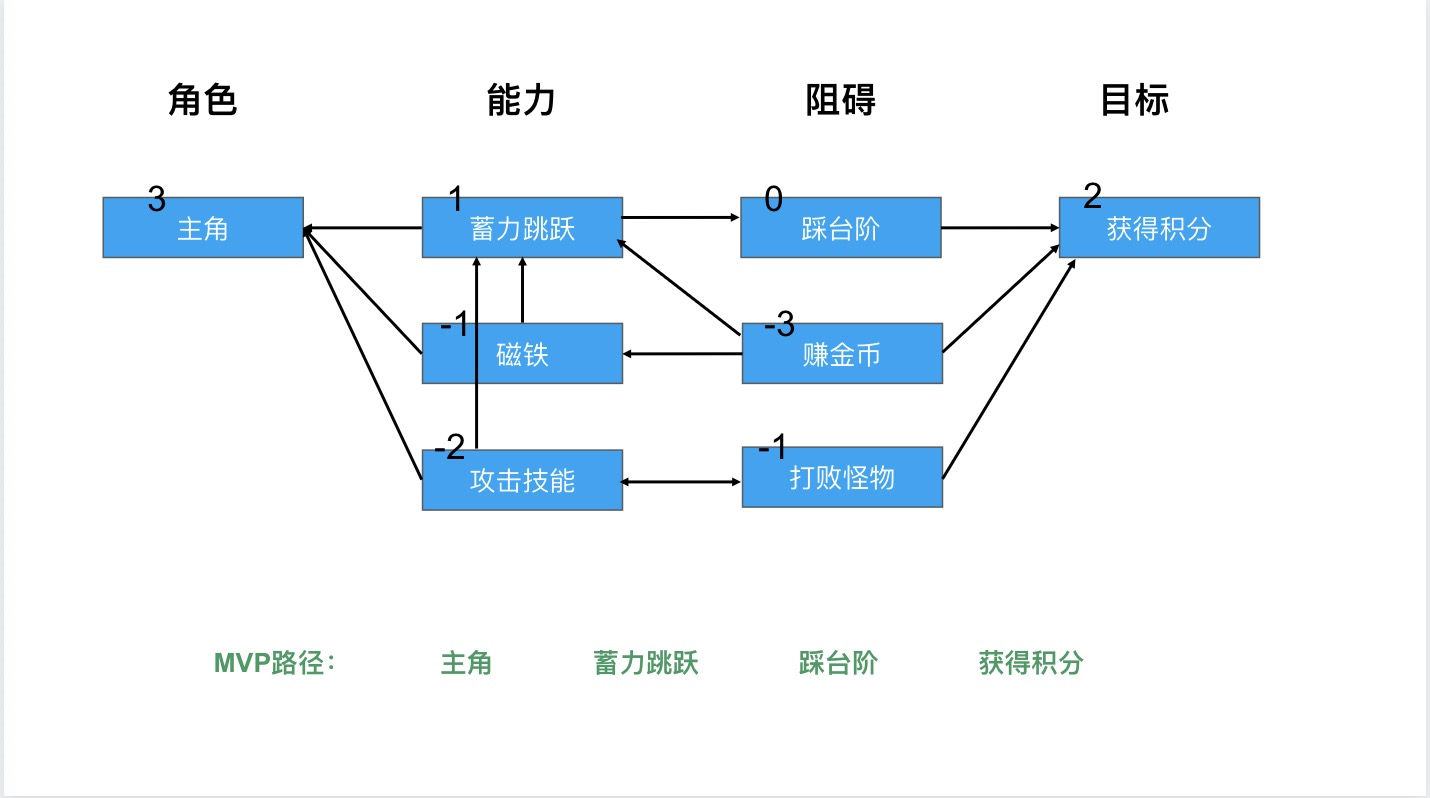 角色

能力

阻碍

目标

3
主角

1
蓄力跳跃

0
踩台阶

2
获得积分

-1
磁铁

-3
赚金币

-2
攻击技能

-1
打败怪物

MVP路径： 主角 蓄力跳跃 踩台阶 获得积分